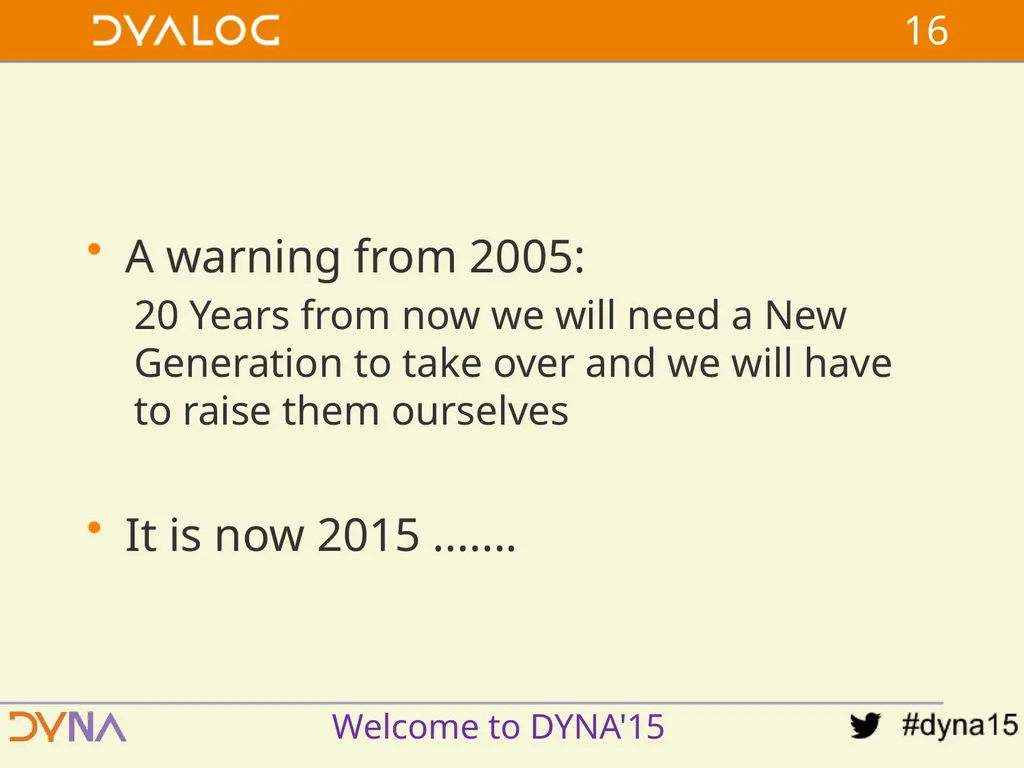 DYALOG

16

• A warning from 2005:

20 Years from now we will need a New Generation to take over and we will have to raise them ourselves

• It is now 2015 …….

DYNA

Welcome to DYNA'15

#dyna15